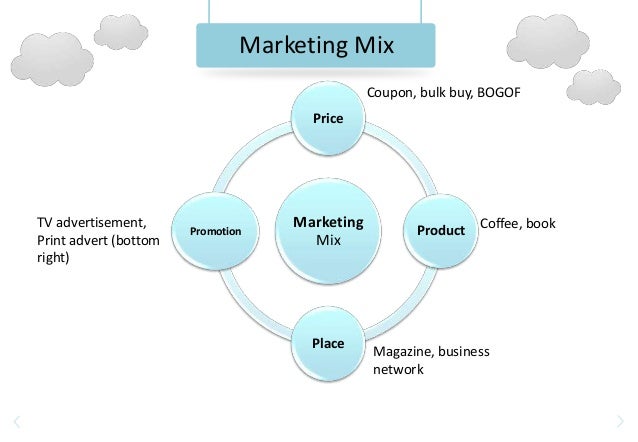 Marketing Mix

Price

Coupon, bulk buy, BOGOF

Promotion

TV advertisement, Print advert (bottom right)

Marketing Mix

Product

Coffee, book

Place

Magazine, business network